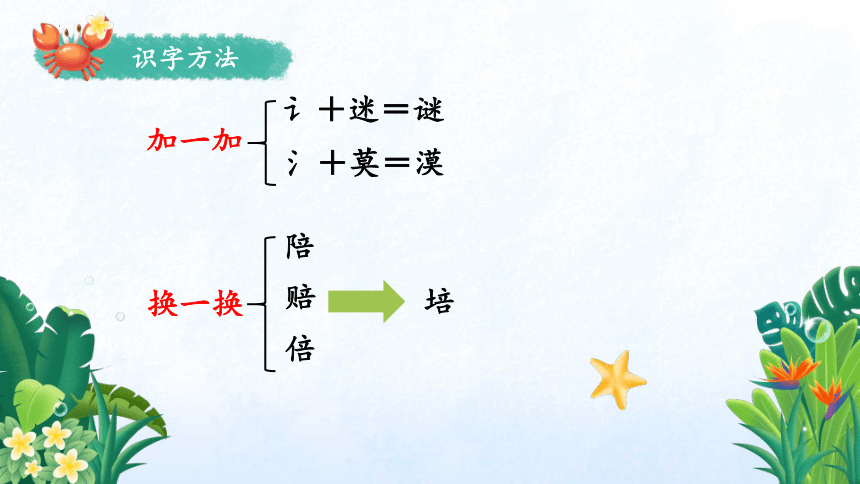 识字方法

加一加
讠＋迷＝谜
氵＋莫＝漠

换一换
陪
赔
倍
培